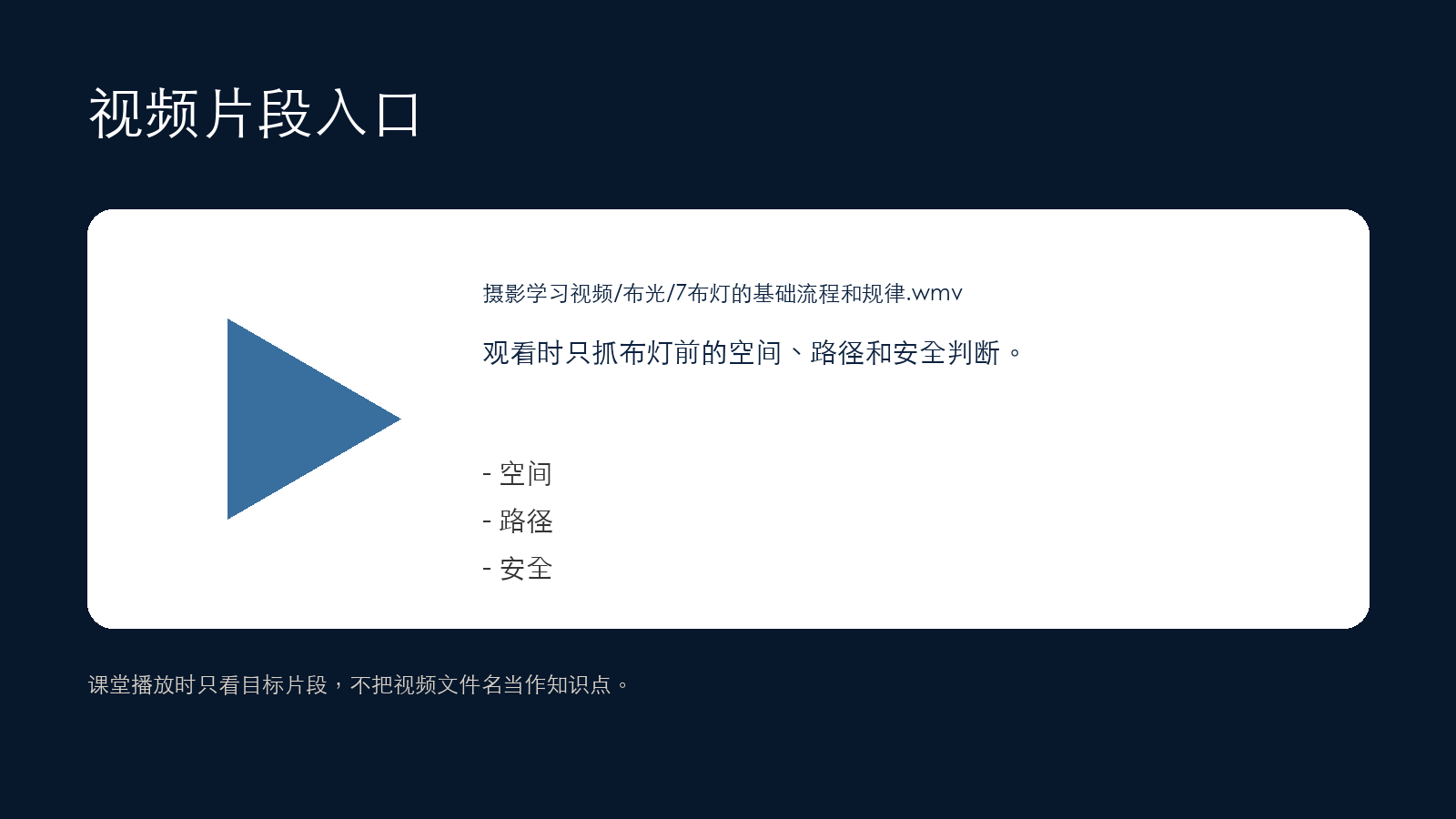 视频片段入口

摄影学习视频/布光/7布灯的基础流程和规律.wmv

观看时只抓布灯前的空间、路径和安全判断。

- 空间
- 路径
- 安全

课堂播放时只看目标片段，不把视频文件名当作知识点。